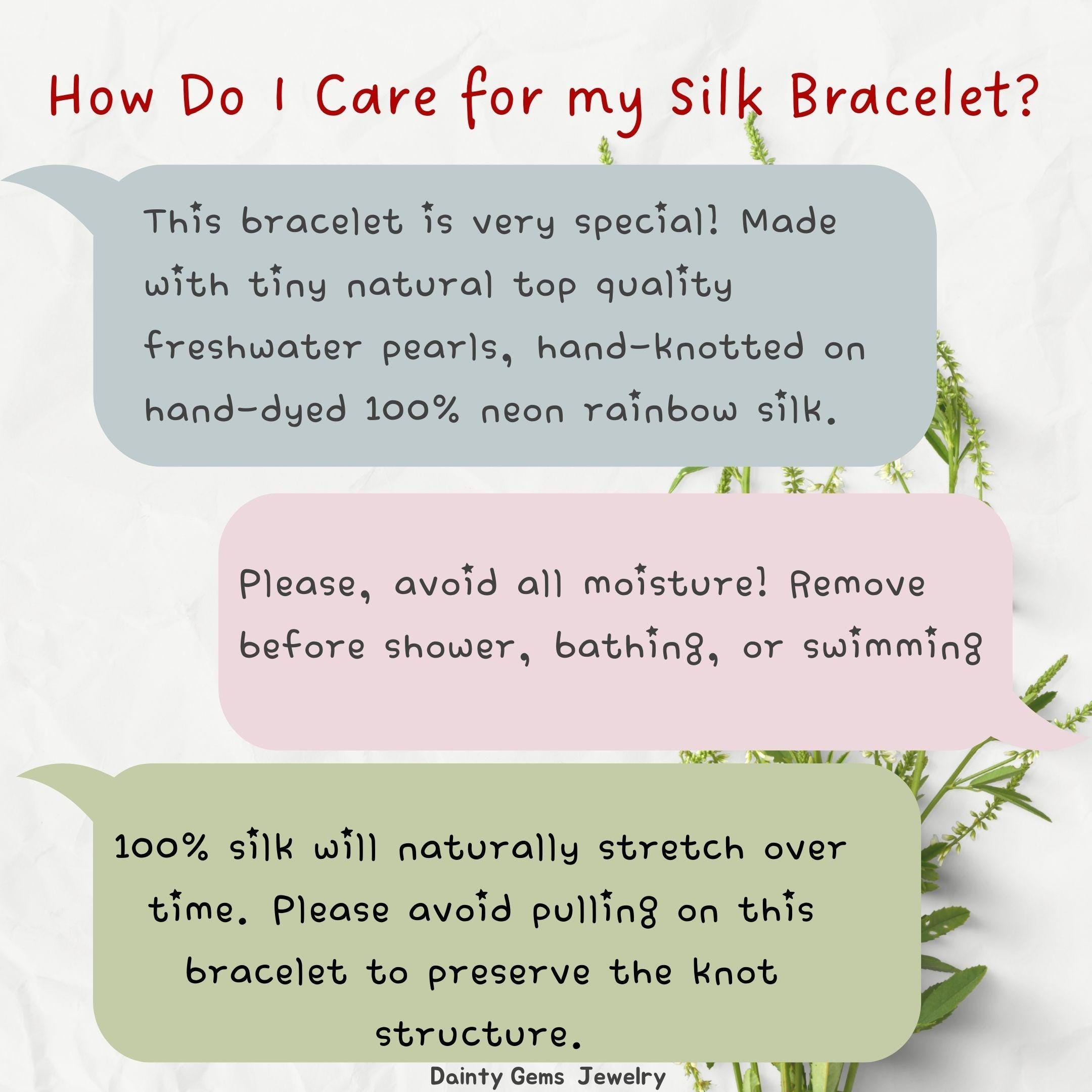 How Do I Care for my Silk Bracelet?

This bracelet is very special! Made with tiny natural top quality freshwater pearls, hand-knotted on hand-dyed 100% neon rainbow silk.

Please, avoid all moisture! Remove before shower, bathing, or swimming

100% silk will naturally stretch over time. Please avoid pulling on this bracelet to preserve the knot structure.

Dainty Gems Jewelry